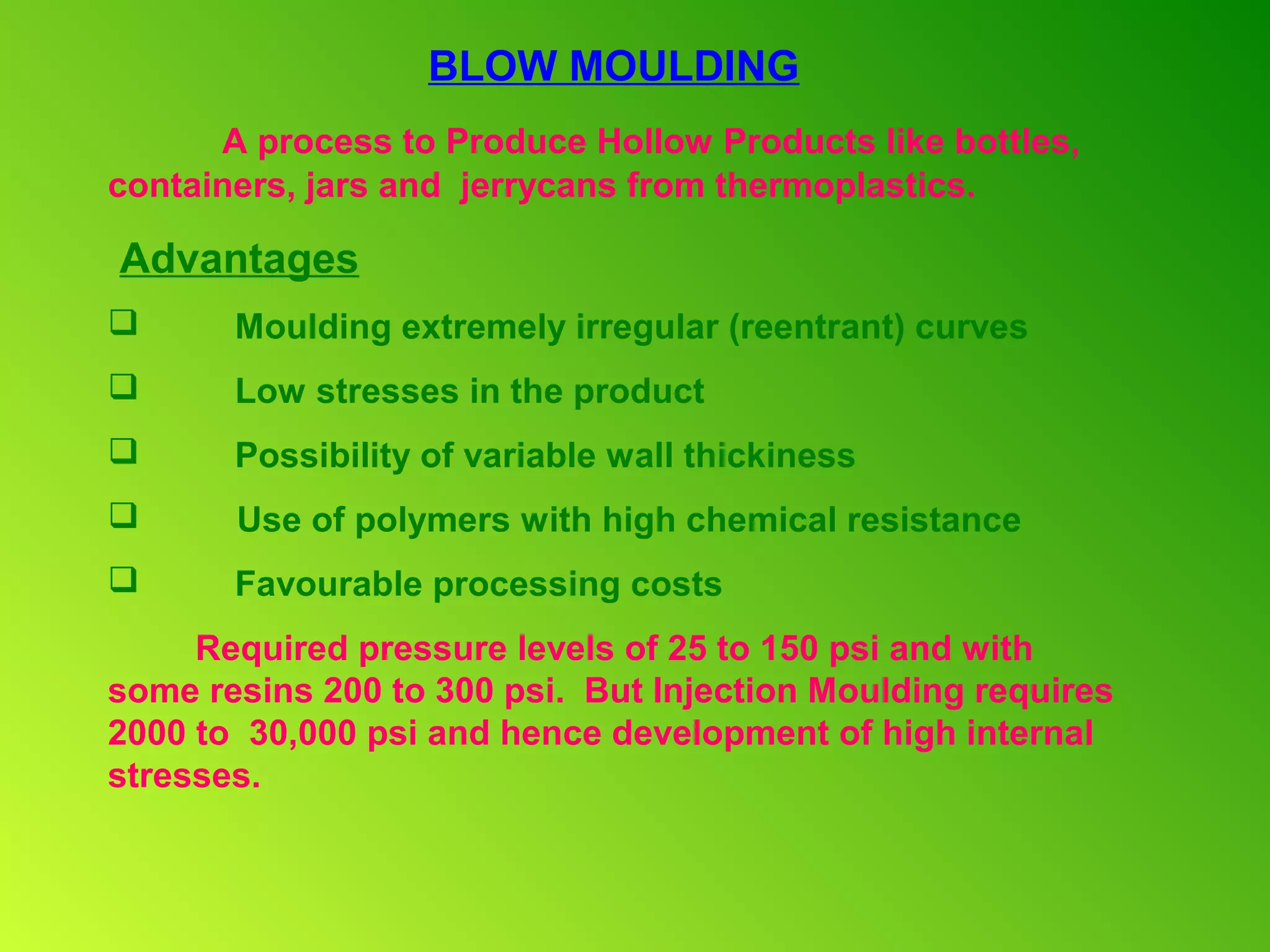 BLOW MOULDING

A process to Produce Hollow Products like bottles, containers, jars and jerrycans from thermoplastics.

Advantages

❑ Moulding extremely irregular (reentrant) curves

❑ Low stresses in the product

❑ Possibility of variable wall thickiness

❑ Use of polymers with high chemical resistance

❑ Favourable processing costs

Required pressure levels of 25 to 150 psi and with some resins 200 to 300 psi. But Injection Moulding requires 2000 to 30,000 psi and hence development of high internal stresses.